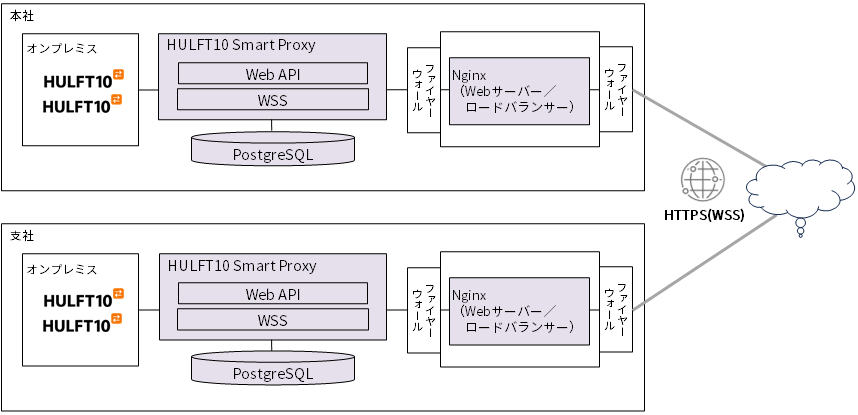 本社

オンプレミス

HULFT10

HULFT10

HULFT10 Smart Proxy

Web API

WSS

PostgreSQL

ファイヤーウォール

Nginx
（Webサーバー／ロードバランサー）

ファイヤーウォール

HTTPS(WSS)

支社

オンプレミス

HULFT10

HULFT10

HULFT10 Smart Proxy

Web API

WSS

PostgreSQL

ファイヤーウォール

Nginx
（Webサーバー／ロードバランサー）

ファイヤーウォール